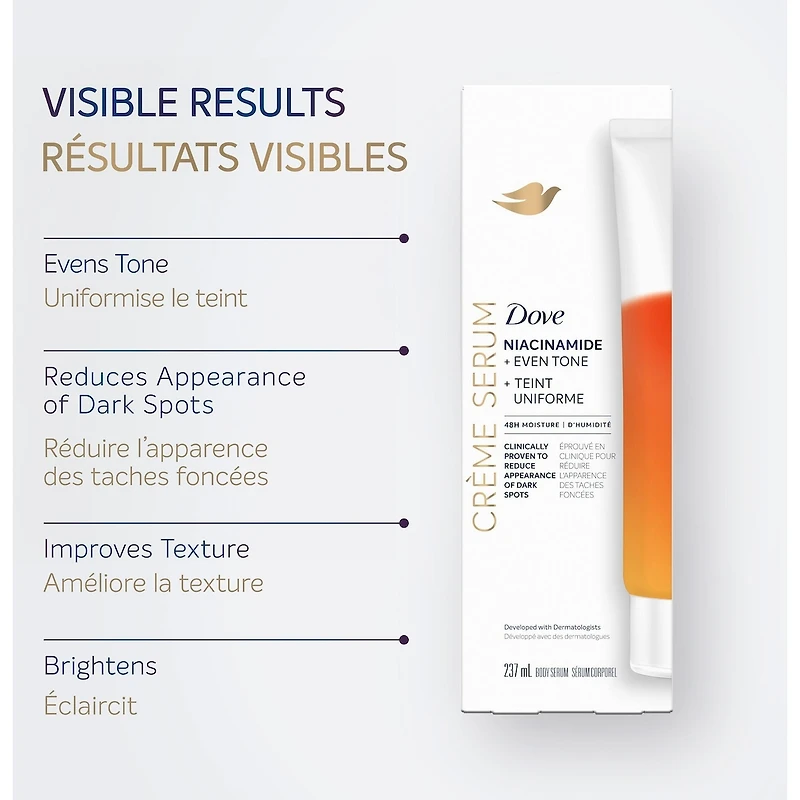 VISIBLE RESULTS
RÉSULTATS VISIBLES

Evens Tone
Uniformise le teint

Reduces Appearance of Dark Spots
Réduire l'apparence des taches foncées

Improves Texture
Améliore la texture

Brightens
Éclaircit

CRÈME SERUM
Dove
NIACINAMIDE
+ EVEN TONE
+ TEINT UNIFORME
48H MOISTURE | D'HUMIDITÉ
CLINICALLY PROVEN TO REDUCE APPEARANCE OF DARK SPOTS
ÉPROUVÉ EN CLINIQUE POUR RÉDUIRE L'APPARENCE DES TACHES FONCÉES
Developed with Dermatologists
Développé avec des dermatologues
237 mL BODY SERUM SÉRUM CORPOREL